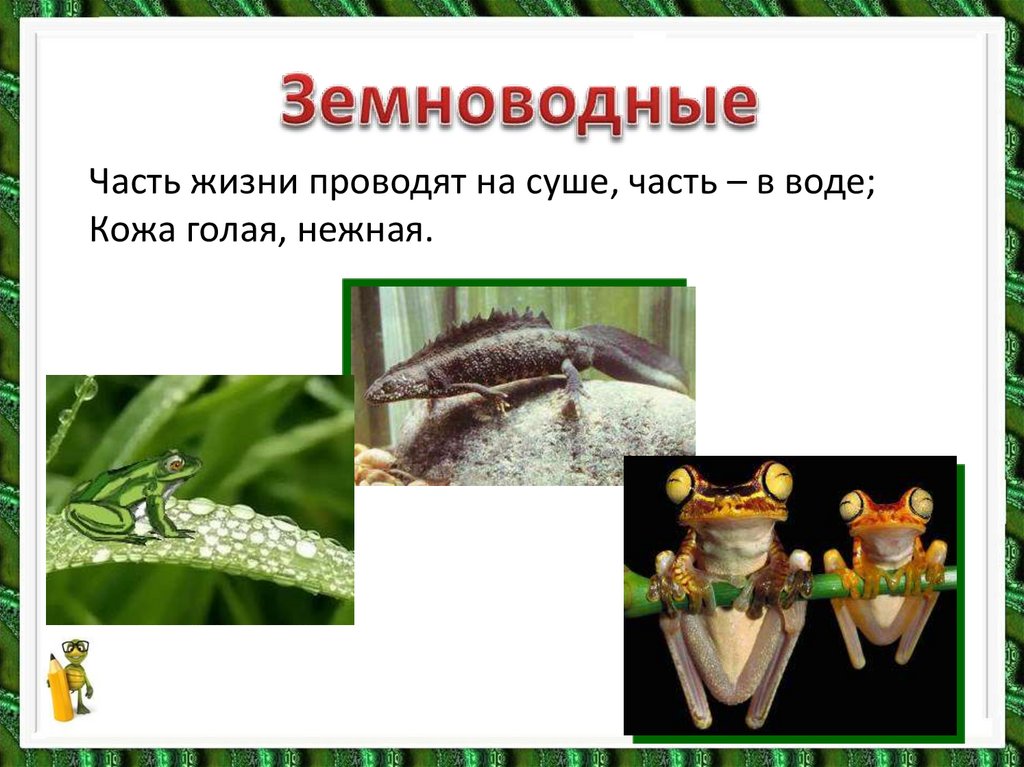 Земноводные

Часть жизни проводят на суше, часть – в воде;
Кожа голая, нежная.